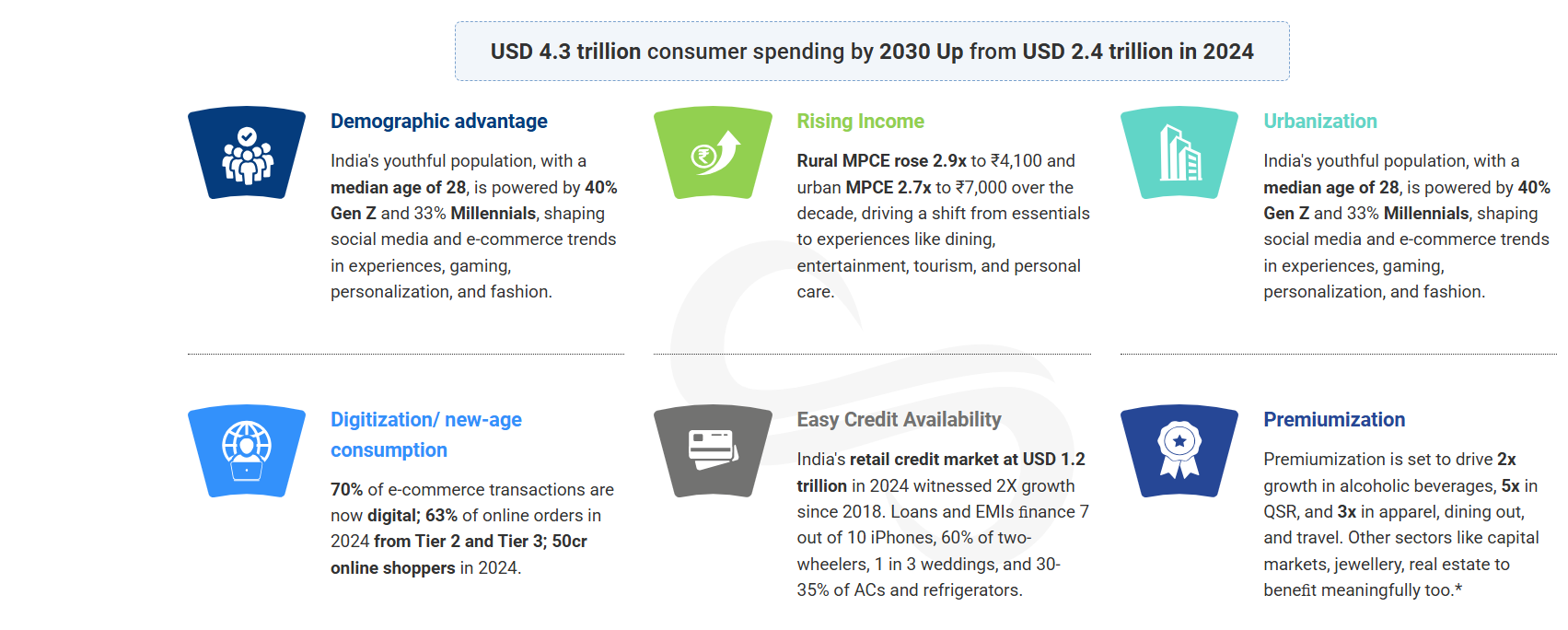 USD 4.3 trillion consumer spending by 2030 Up from USD 2.4 trillion in 2024

Demographic advantage

India's youthful population, with a median age of 28, is powered by 40% Gen Z and 33% Millennials, shaping social media and e-commerce trends in experiences, gaming, personalization, and fashion.

Rising Income

Rural MPCE rose 2.9x to ₹4,100 and urban MPCE 2.7x to ₹7,000 over the decade, driving a shift from essentials to experiences like dining, entertainment, tourism, and personal care.

Urbanization

India's youthful population, with a median age of 28, is powered by 40% Gen Z and 33% Millennials, shaping social media and e-commerce trends in experiences, gaming, personalization, and fashion.

Digitization/ new-age consumption

70% of e-commerce transactions are now digital; 63% of online orders in 2024 from Tier 2 and Tier 3; 50cr online shoppers in 2024.

Easy Credit Availability

India's retail credit market at USD 1.2 trillion in 2024 witnessed 2X growth since 2018. Loans and EMIs finance 7 out of 10 iPhones, 60% of two-wheelers, 1 in 3 weddings, and 30-35% of ACs and refrigerators.

Premiumization

Premiumization is set to drive 2x growth in alcoholic beverages, 5x in QSR, and 3x in apparel, dining out, and travel. Other sectors like capital markets, jewellery, real estate to benefit meaningfully too.*